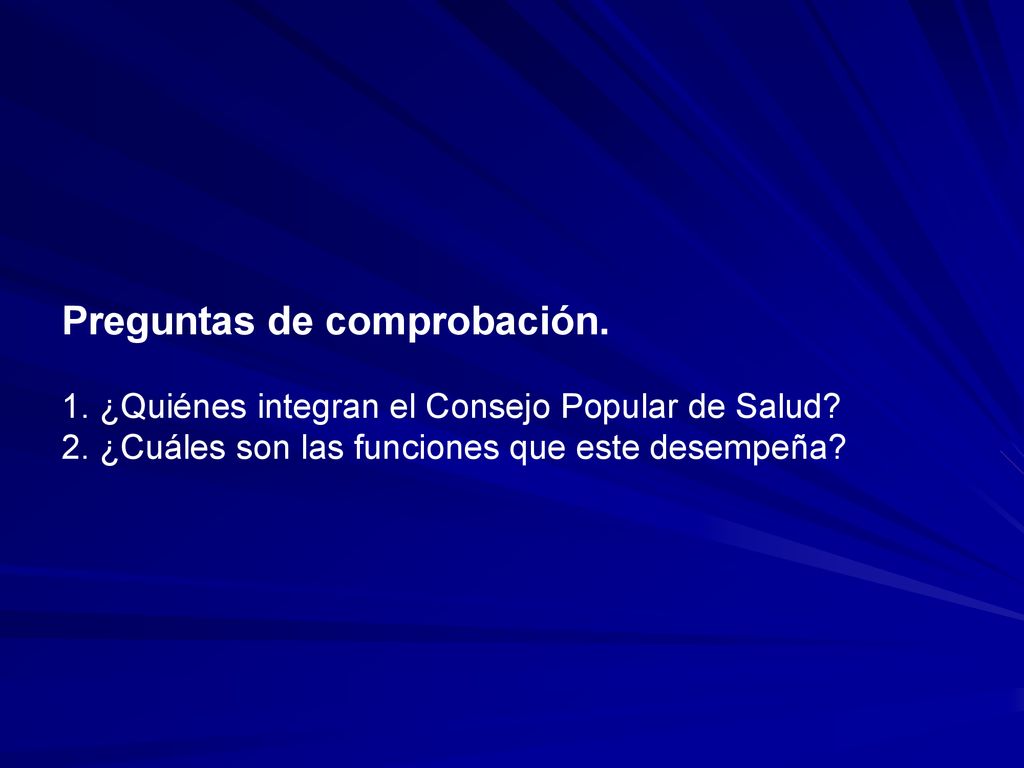 Preguntas de comprobación.

1. ¿Quiénes integran el Consejo Popular de Salud?
2. ¿Cuáles son las funciones que este desempeña?